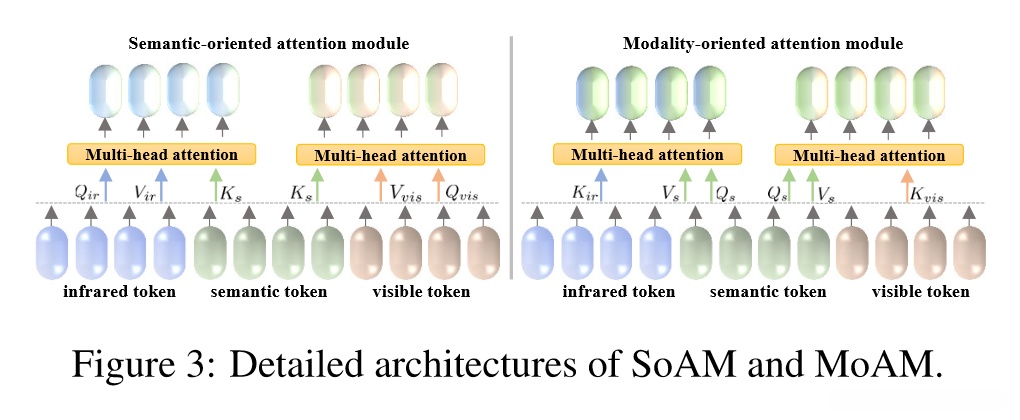 Semantic-oriented attention module

Multi-head attention

Multi-head attention

$Q_{ir}$ $V_{ir}$ $K_s$ $K_s$ $V_{vis}$ $Q_{vis}$

infrared token semantic token visible token

Modality-oriented attention module

Multi-head attention

Multi-head attention

$K_{ir}$ $V_s$ $Q_s$ $Q_s$ $V_s$ $K_{vis}$

infrared token semantic token visible token

Figure 3: Detailed architectures of SoAM and MoAM.